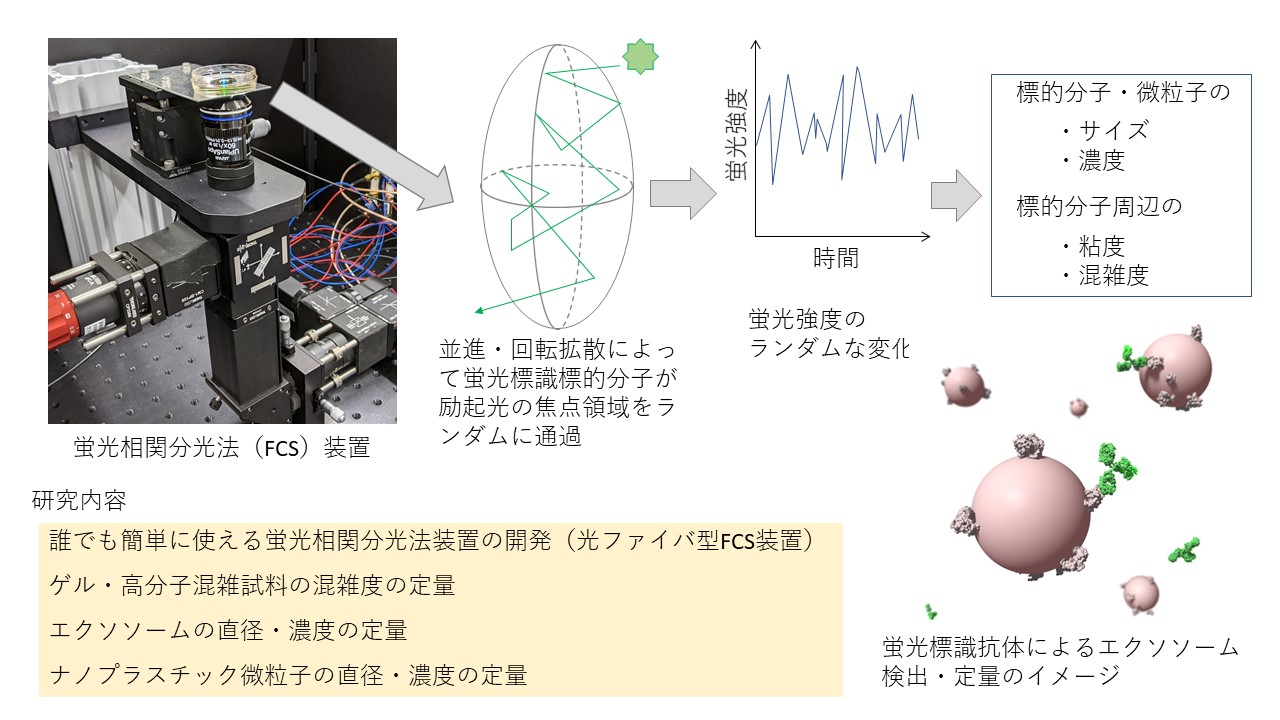 蛍光相関分光法（FCS）装置

並進・回転拡散によって蛍光標識標的分子が励起光の焦点領域をランダムに通過

蛍光強度

時間

蛍光強度のランダムな変化

標的分子・微粒子の
・サイズ
・濃度
標的分子周辺の
・粘度
・混雑度

研究内容
誰でも簡単に使える蛍光相関分光法装置の開発（光ファイバ型FCS装置）
ゲル・高分子混雑試料の混雑度の定量
エクソソームの直径・濃度の定量
ナノプラスチック微粒子の直径・濃度の定量

蛍光標識抗体によるエクソソーム検出・定量のイメージ